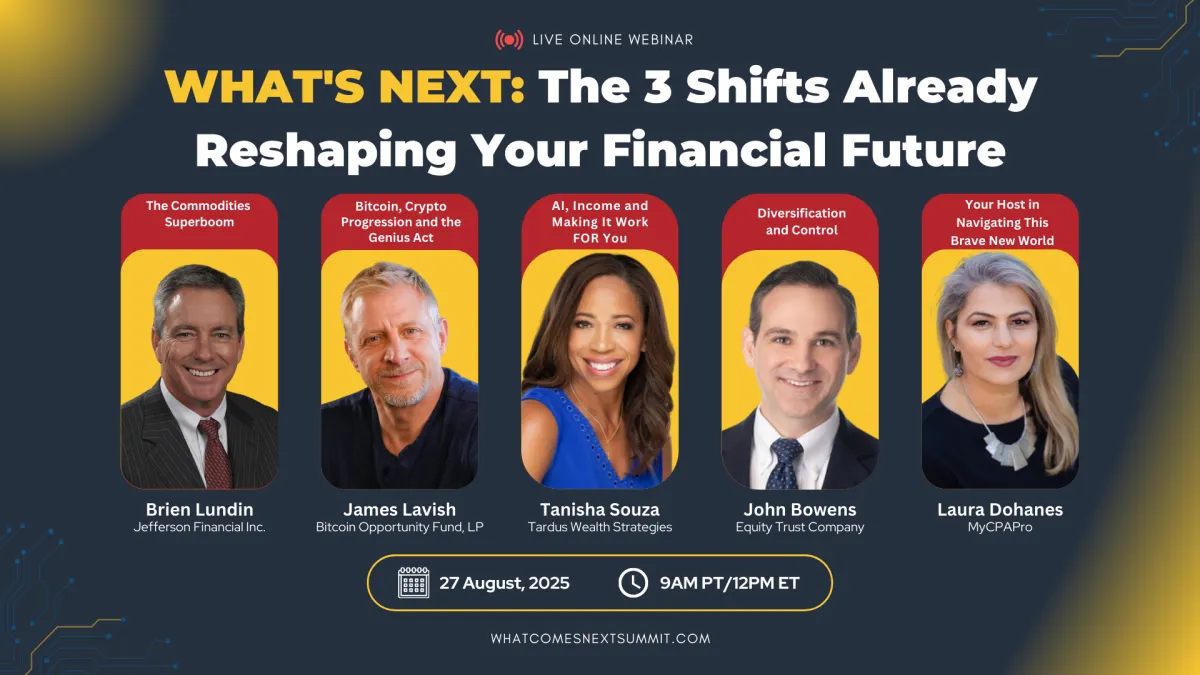 LIVE ONLINE WEBINAR

WHAT'S NEXT: The 3 Shifts Already Reshaping Your Financial Future

The Commodities Superboom

Brien Lundin
Jefferson Financial Inc.

Bitcoin, Crypto Progression and the Genius Act

James Lavish
Bitcoin Opportunity Fund, LP

AI, Income and Making It Work FOR You

Tanisha Souza
Tardus Wealth Strategies

Diversification and Control

John Bowens
Equity Trust Company

Your Host in Navigating This Brave New World

Laura Dohanes
MyCPAPro

27 August, 2025

9AM PT/12PM ET

WHATCOMESNEXTSUMMIT.COM